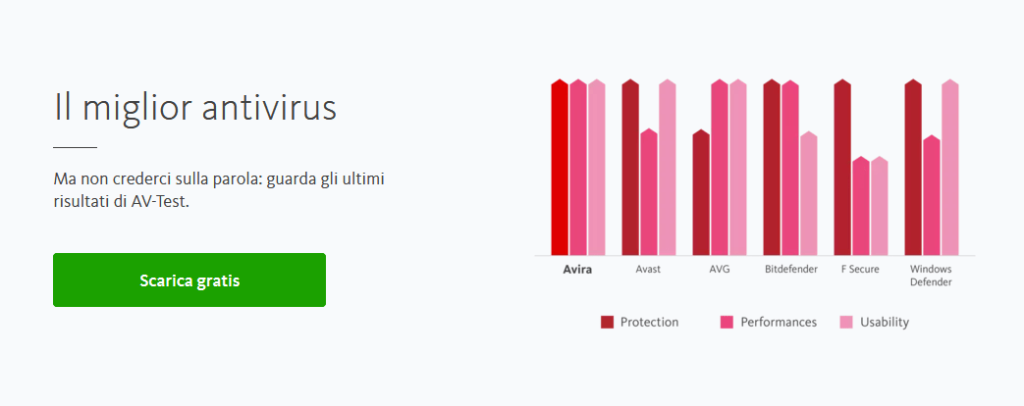 Il miglior antivirus

Ma non crederci sulla parola: guarda gli ultimi risultati di AV-Test.

Scarica gratis

Avira
Avast
AVG
Bitdefender
F Secure
Windows Defender

Protection
Performances
Usability